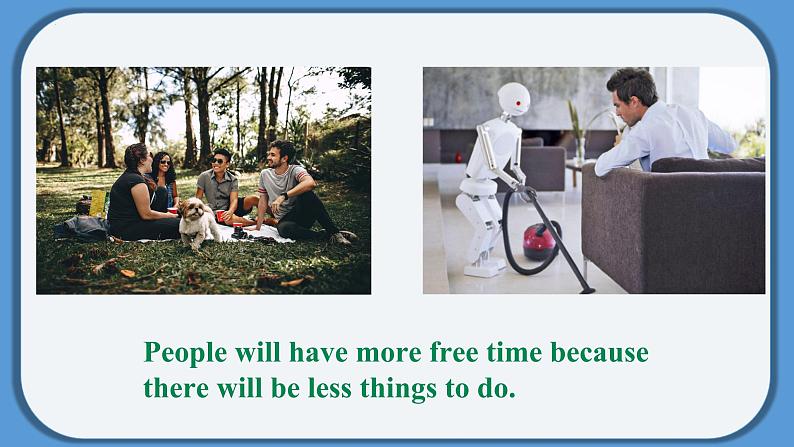 People will have more free time because there will be less things to do.